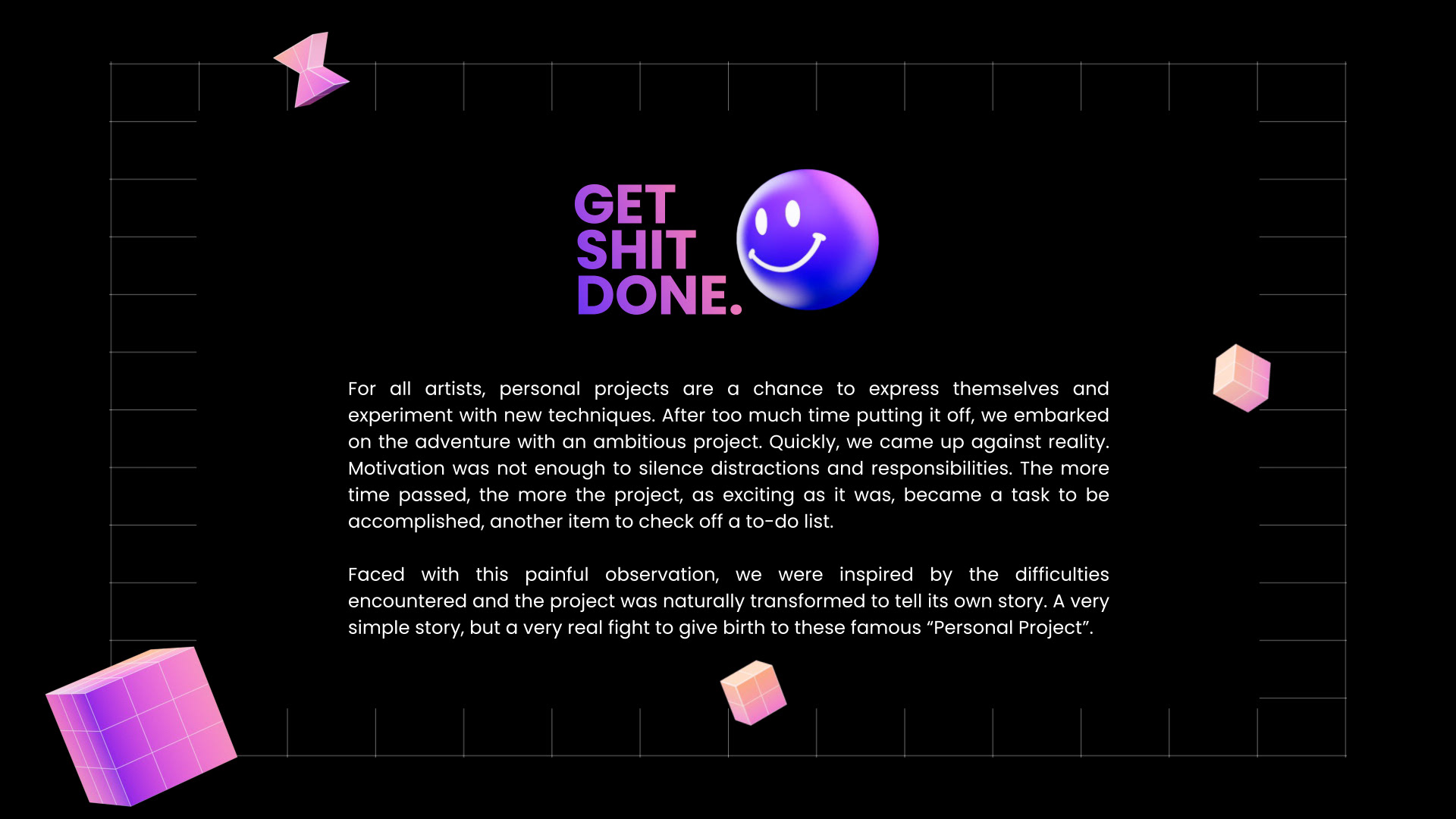 GET
SHIT
DONE.

For all artists, personal projects are a chance to express themselves and experiment with new techniques. After too much time putting it off, we embarked on the adventure with an ambitious project. Quickly, we came up against reality. Motivation was not enough to silence distractions and responsibilities. The more time passed, the more the project, as exciting as it was, became a task to be accomplished, another item to check off a to-do list.

Faced with this painful observation, we were inspired by the difficulties encountered and the project was naturally transformed to tell its own story. A very simple story, but a very real fight to give birth to these famous “Personal Project”.